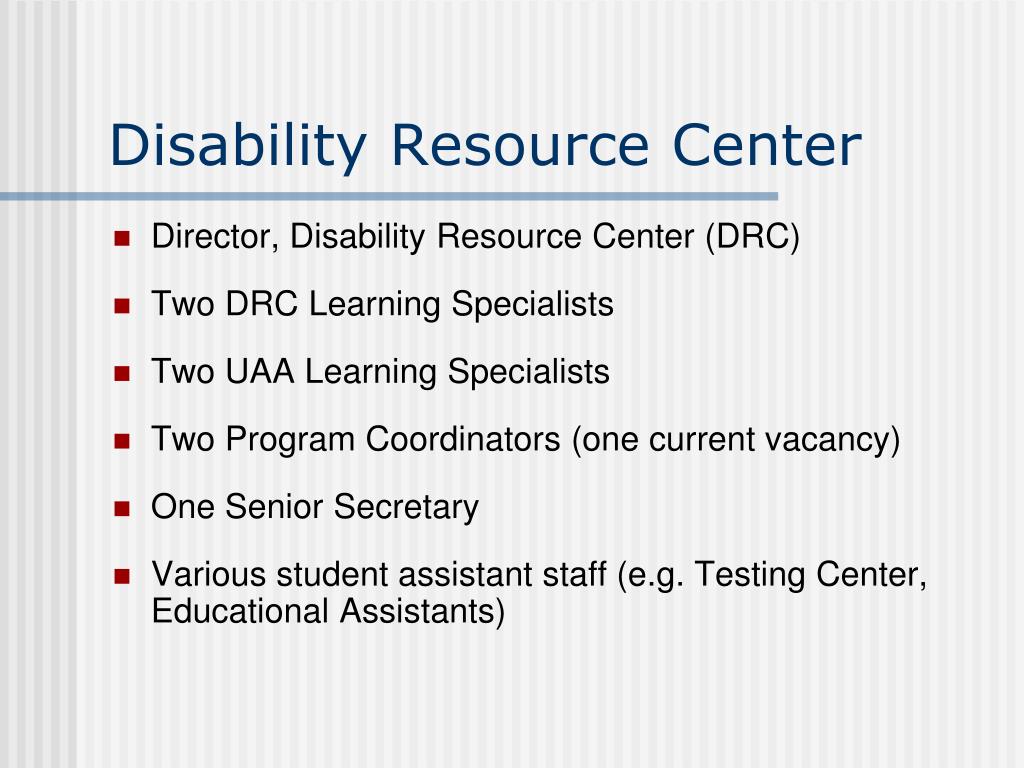 Disability Resource Center

- Director, Disability Resource Center (DRC)
- Two DRC Learning Specialists
- Two UAA Learning Specialists
- Two Program Coordinators (one current vacancy)
- One Senior Secretary
- Various student assistant staff (e.g. Testing Center, Educational Assistants)